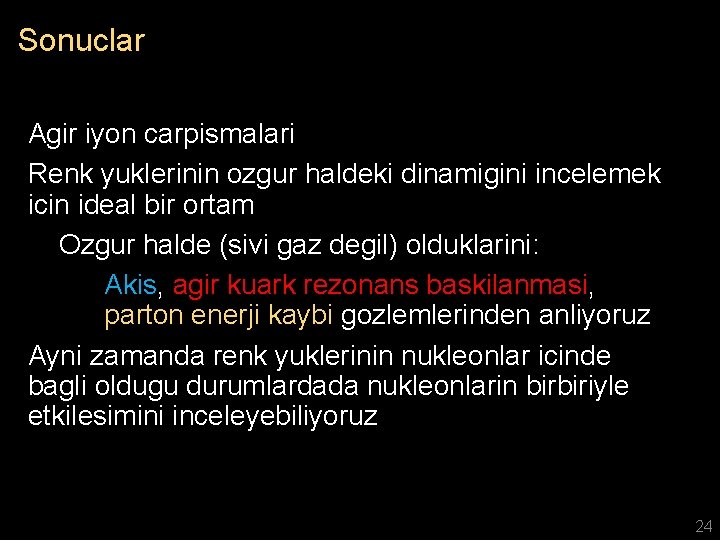 Sonuclar

Agir iyon carpismalari

Renk yuklerinin ozgur haldeki dinamigini incelemek icin ideal bir ortam

Ozgur halde (sivi gaz degil) olduklarini:

Akis, agir kuark rezonans baskilanmasi, parton enerji kaybi gozlemlerinden anliyoruz

Ayni zamanda renk yuklerinin nukleonlar icinde bagli oldugu durumlardada nukleonlarin birbiriyle etkilesimini inceleyebiliyoruz

24